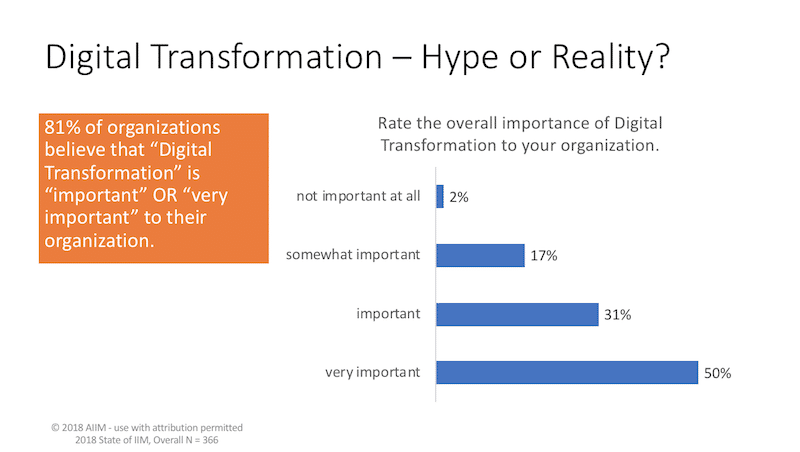 Digital Transformation – Hype or Reality?

81% of organizations believe that “Digital Transformation” is “important” OR “very important” to their organization.

Rate the overall importance of Digital Transformation to your organization.

not important at all 2%
somewhat important 17%
important 31%
very important 50%

© 2018 AIIM - use with attribution permitted
2018 State of IIM, Overall N = 366